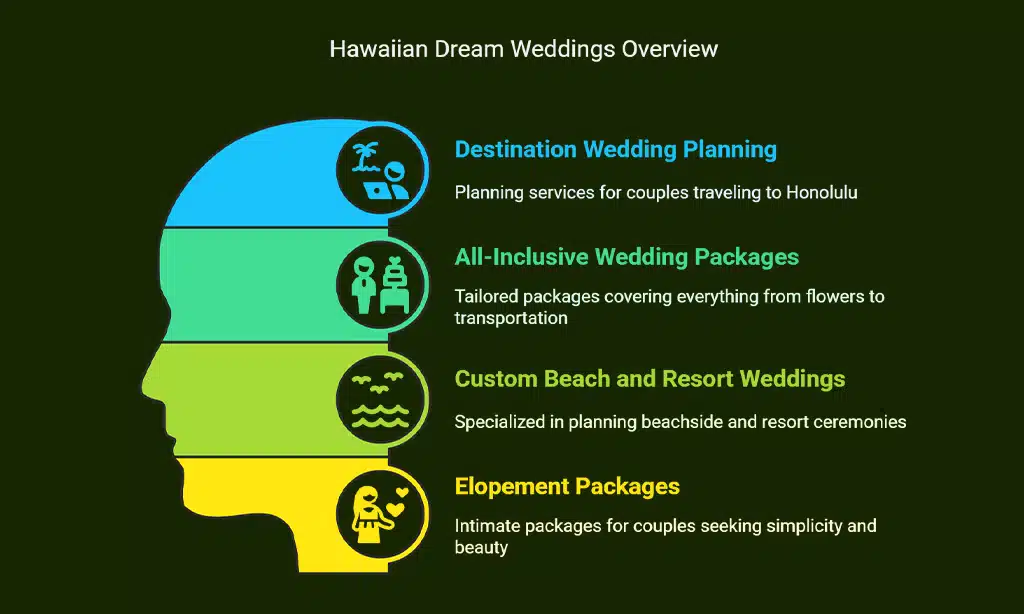 Hawaiian Dream Weddings Overview

Destination Wedding Planning

Planning services for couples traveling to Honolulu

All-Inclusive Wedding Packages

Tailored packages covering everything from flowers to transportation

Custom Beach and Resort Weddings

Specialized in planning beachside and resort ceremonies

Elopement Packages

Intimate packages for couples seeking simplicity and beauty